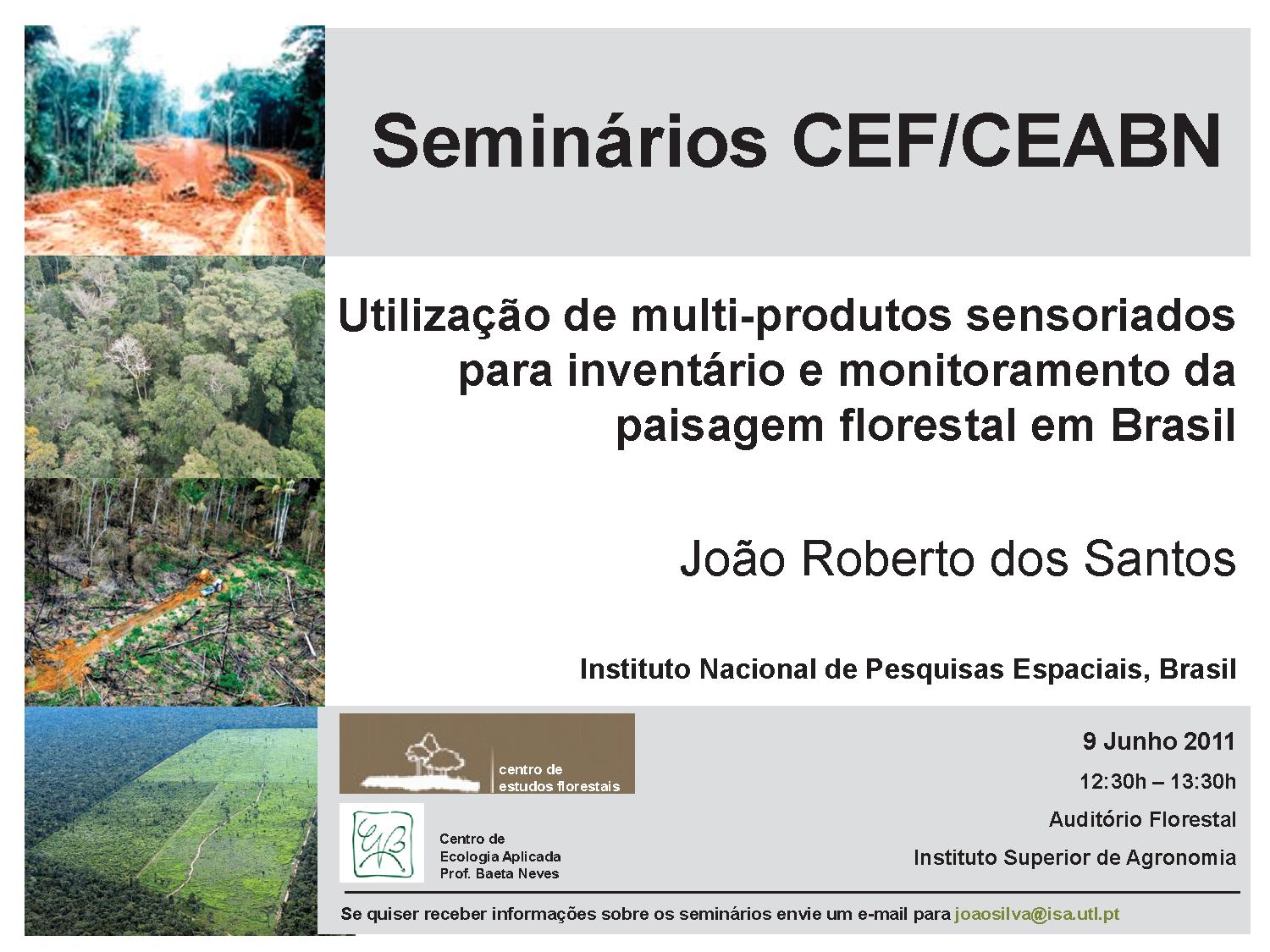 Seminários CEF/CEABN

Utilização de multi-produtos sensoriados para inventário e monitoramento da paisagem florestal em Brasil

João Roberto dos Santos

Instituto Nacional de Pesquisas Espaciais, Brasil

centro de estudos florestais

Centro de Ecologia Aplicada Prof. Baeta Neves

9 Junho 2011

12:30h – 13:30h

Auditório Florestal

Instituto Superior de Agronomia

Se quiser receber informações sobre os seminários envie um e-mail para joaosilva@isa.utl.pt